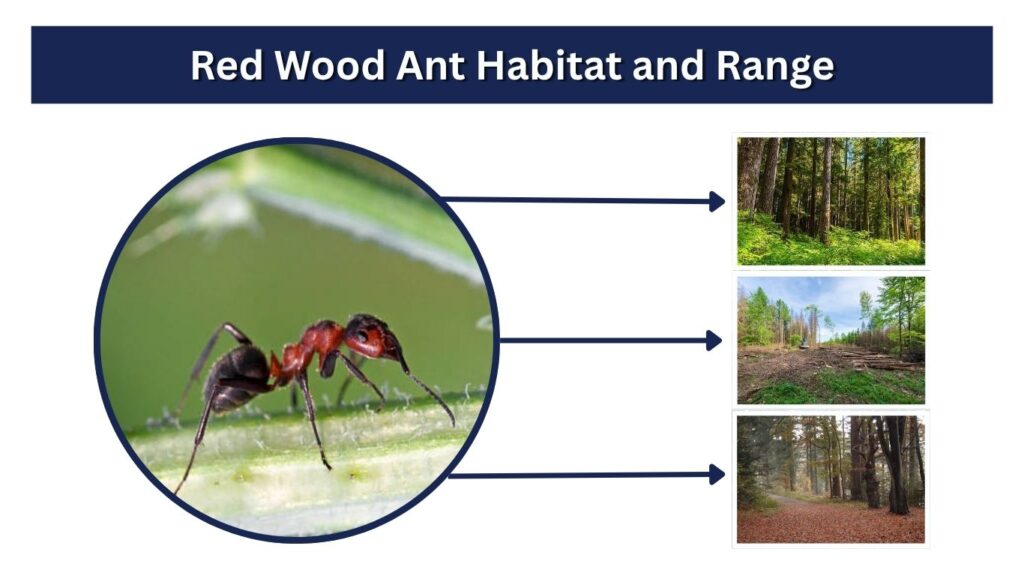 Red Wood Ant Habitat and Range